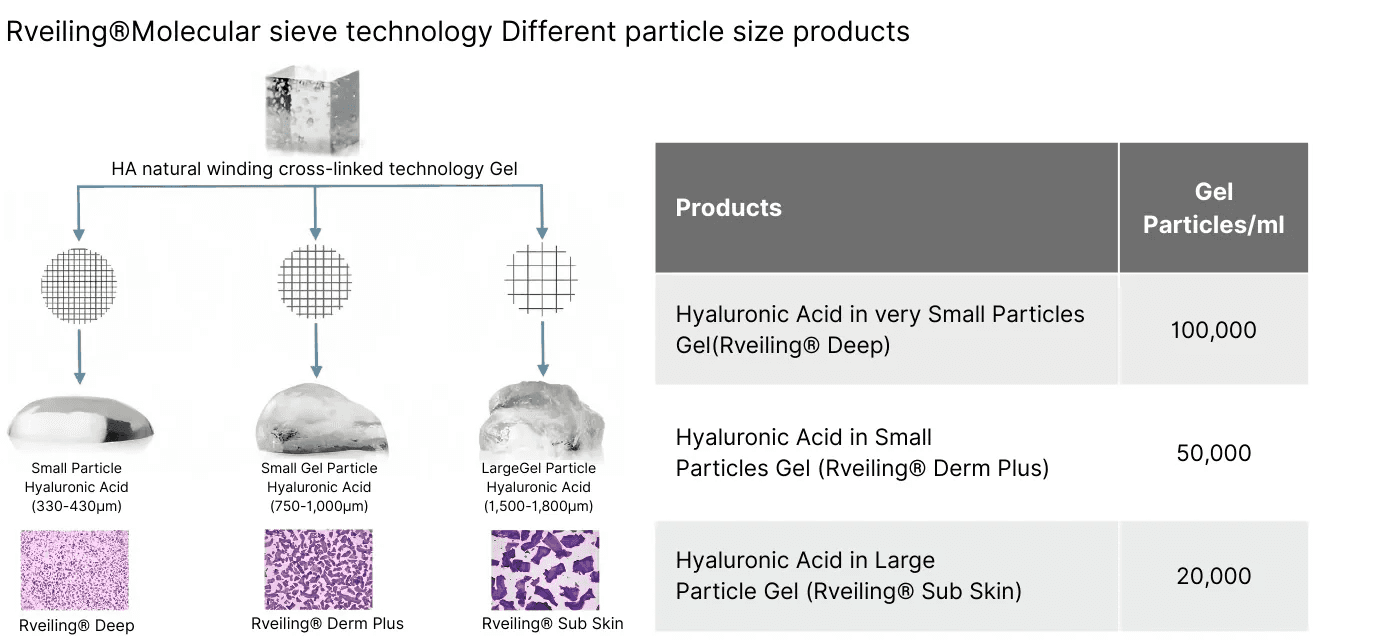 Rveiling®Molecular sieve technology Different particle size products

HA natural winding cross-linked technology Gel

Small Particle Hyaluronic Acid (330-430μm)

Small Gel Particle Hyaluronic Acid (750-1,000μm)

LargeGel Particle Hyaluronic Acid (1,500-1,800μm)

Rveiling® Deep

Rveiling® Derm Plus

Rveiling® Sub Skin

| Products | Gel Particles/ml |
|---|---|
| Hyaluronic Acid in very Small Particles Gel(Rveiling® Deep) | 100,000 |
| Hyaluronic Acid in Small Particles Gel (Rveiling® Derm Plus) | 50,000 |
| Hyaluronic Acid in Large Particle Gel (Rveiling® Sub Skin) | 20,000 |